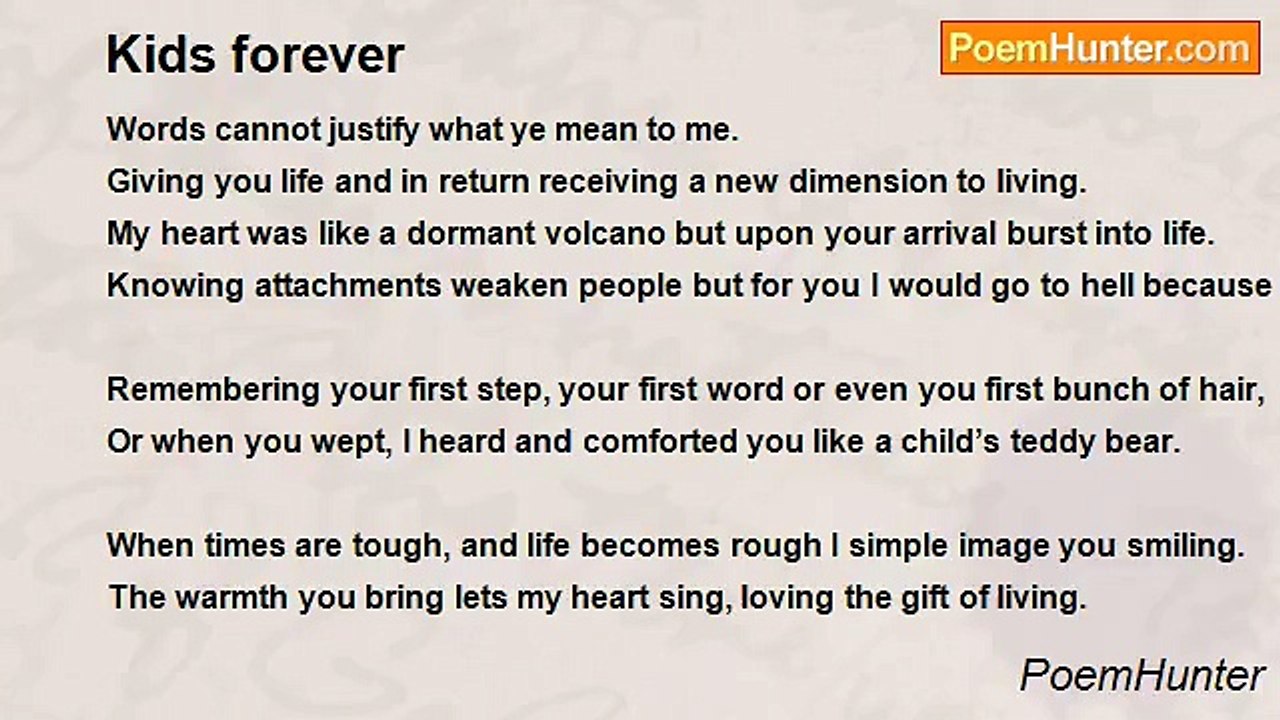 Kids forever

PoemHunter.com

Words cannot justify what ye mean to me.
Giving you life and in return receiving a new dimension to living.
My heart was like a dormant volcano but upon your arrival burst into life.
Knowing attachments weaken people but for you I would go to hell because

Remembering your first step, your first word or even you first bunch of hair,
Or when you wept, I heard and comforted you like a child's teddy bear.

When times are tough, and life becomes rough I simple image you smiling.
The warmth you bring lets my heart sing, loving the gift of living.

PoemHunter